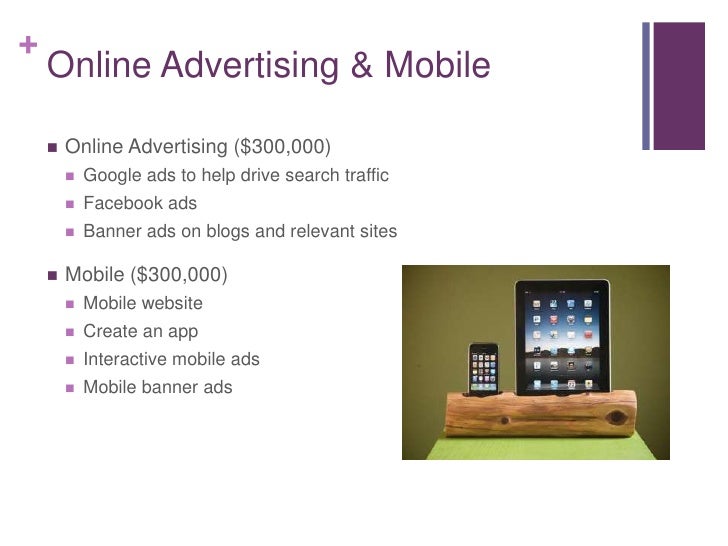 + Online Advertising & Mobile

- Online Advertising ($300,000)
  - Google ads to help drive search traffic
  - Facebook ads
  - Banner ads on blogs and relevant sites

- Mobile ($300,000)
  - Mobile website
  - Create an app
  - Interactive mobile ads
  - Mobile banner ads